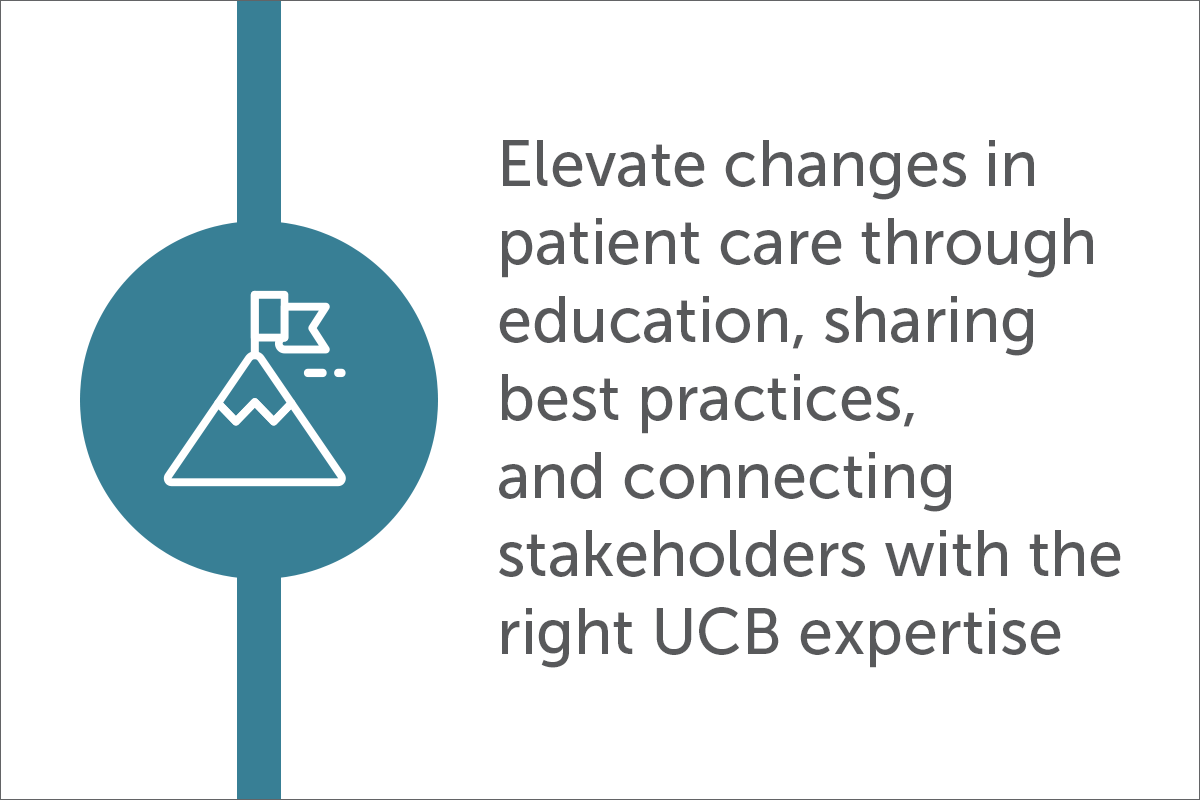 Elevate changes in patient care through education, sharing best practices, and connecting stakeholders with the right UCB expertise